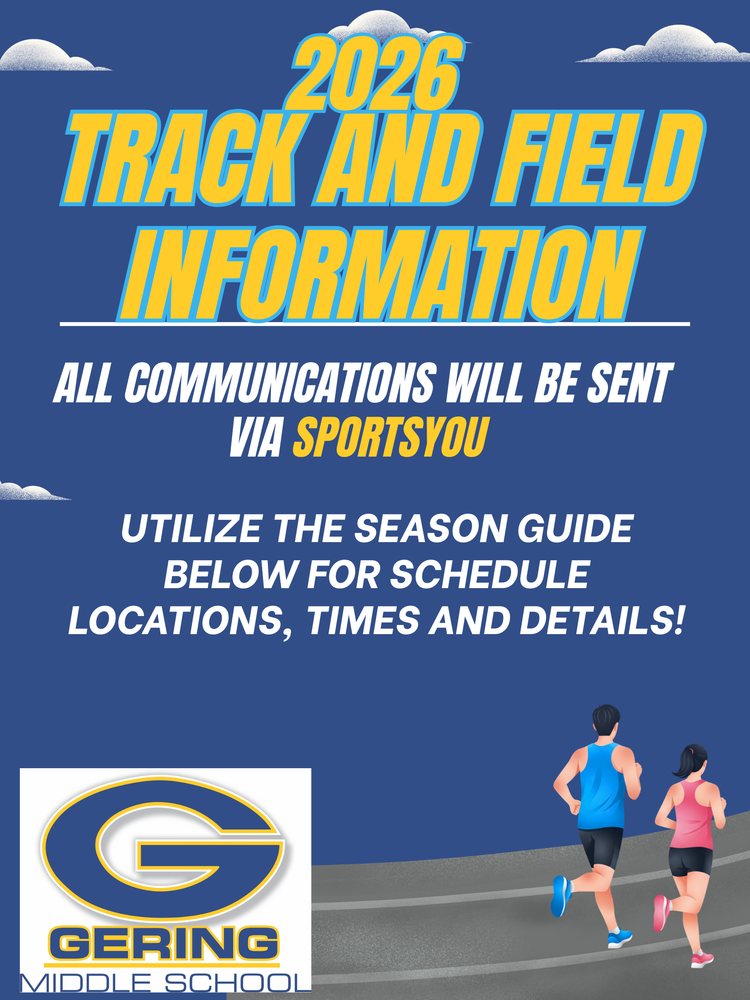 2026
TRACK AND FIELD INFORMATION

ALL COMMUNICATIONS WILL BE SENT VIA SPORTSYOU

UTILIZE THE SEASON GUIDE BELOW FOR SCHEDULE LOCATIONS, TIMES AND DETAILS!

G
GERING
MIDDLE SCHOOL